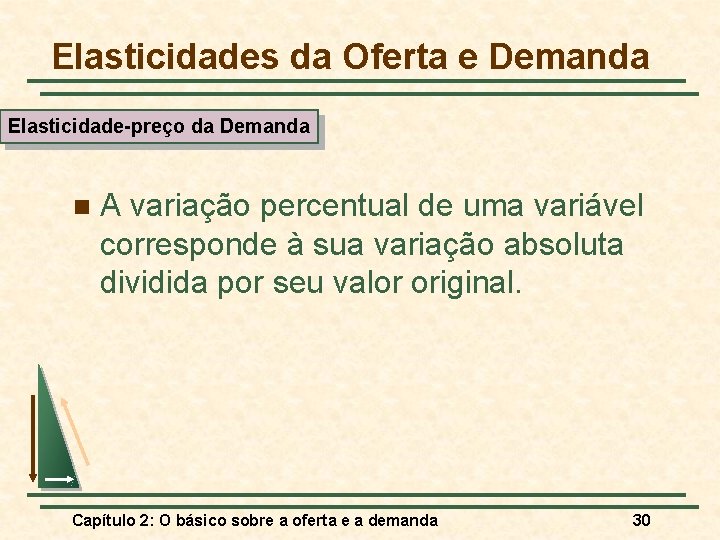 Elasticidades da Oferta e Demanda

Elasticidade-preço da Demanda

A variação percentual de uma variável corresponde à sua variação absoluta dividida por seu valor original.

Capítulo 2: O básico sobre a oferta e a demanda

30